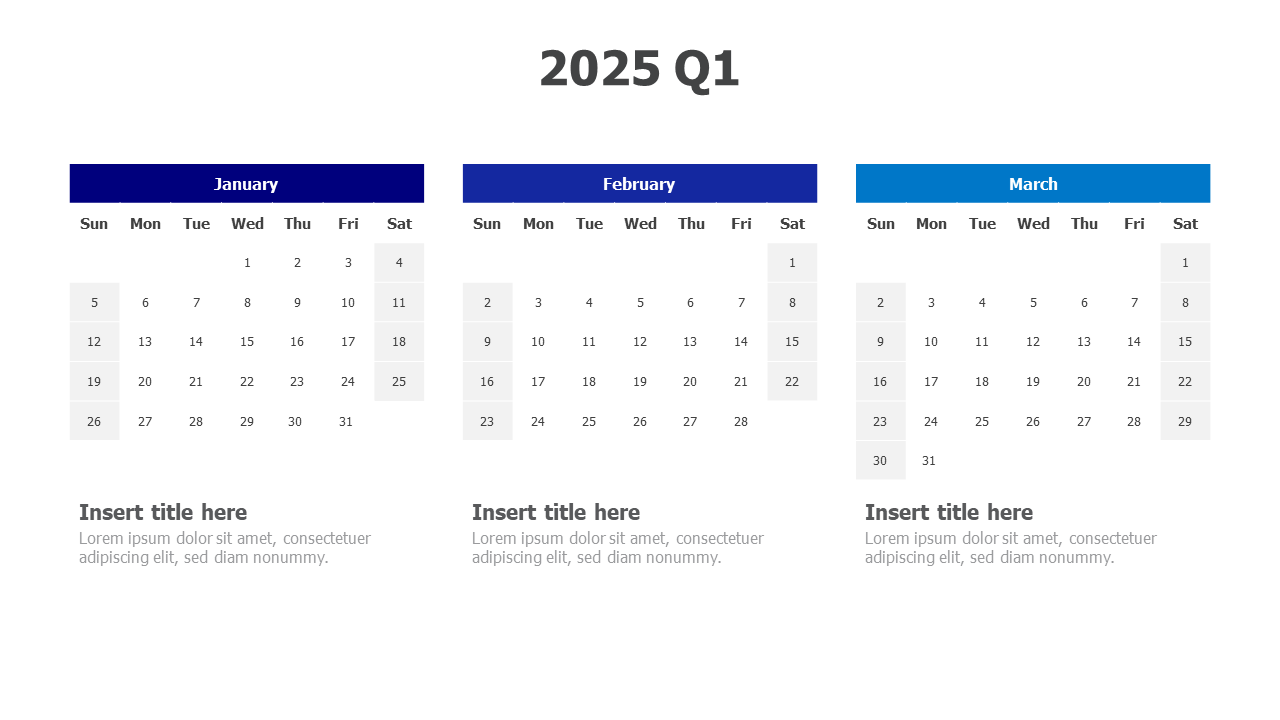 2025 Q1

January

| Sun | Mon | Tue | Wed | Thu | Fri | Sat |
|---|---|---|---|---|---|---|
| | | | 1 | 2 | 3 | 4 |
| 5 | 6 | 7 | 8 | 9 | 10 | 11 |
| 12 | 13 | 14 | 15 | 16 | 17 | 18 |
| 19 | 20 | 21 | 22 | 23 | 24 | 25 |
| 26 | 27 | 28 | 29 | 30 | 31 | |

Insert title here
Lorem ipsum dolor sit amet, consectetuer adipiscing elit, sed diam nonummy.

February

| Sun | Mon | Tue | Wed | Thu | Fri | Sat |
|---|---|---|---|---|---|---|
| | | | | | | 1 |
| 2 | 3 | 4 | 5 | 6 | 7 | 8 |
| 9 | 10 | 11 | 12 | 13 | 14 | 15 |
| 16 | 17 | 18 | 19 | 20 | 21 | 22 |
| 23 | 24 | 25 | 26 | 27 | 28 | |

Insert title here
Lorem ipsum dolor sit amet, consectetuer adipiscing elit, sed diam nonummy.

March

| Sun | Mon | Tue | Wed | Thu | Fri | Sat |
|---|---|---|---|---|---|---|
| | | | | | | 1 |
| 2 | 3 | 4 | 5 | 6 | 7 | 8 |
| 9 | 10 | 11 | 12 | 13 | 14 | 15 |
| 16 | 17 | 18 | 19 | 20 | 21 | 22 |
| 23 | 24 | 25 | 26 | 27 | 28 | 29 |
| 30 | 31 | | | | | |

Insert title here
Lorem ipsum dolor sit amet, consectetuer adipiscing elit, sed diam nonummy.